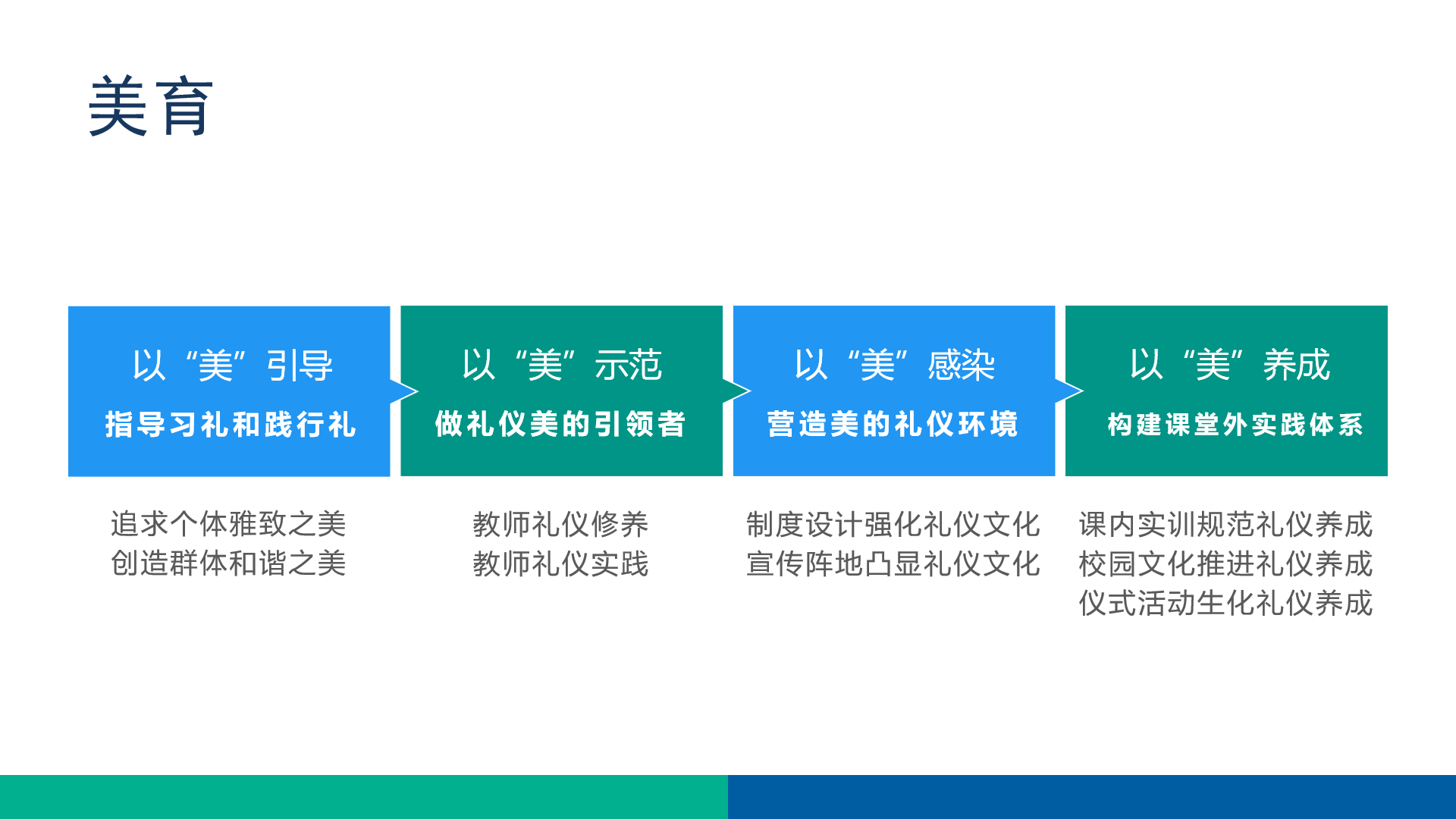 美育

以“美”引导
指导习礼和践行礼

追求个体雅致之美
创造群体和谐之美

以“美”示范
做礼仪美的引领者

教师礼仪修养
教师礼仪实践

以“美”感染
营造美的礼仪环境

制度设计强化礼仪文化
宣传阵地凸显礼仪文化

以“美”养成
构建课堂外实践体系

课内实训规范礼仪养成
校园文化推进礼仪养成
仪式活动生化礼仪养成